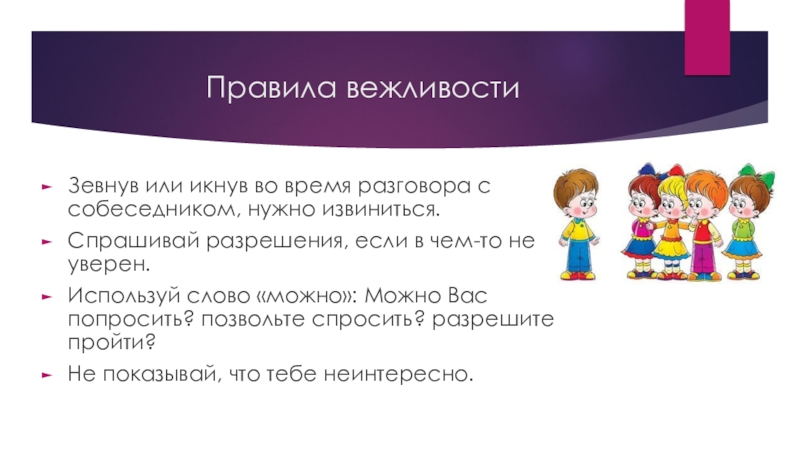 Правила вежливости

Зевнув или икнув во время разговора с собеседником, нужно извиниться.

Спрашивай разрешения, если в чем-то не уверен.

Используй слово «можно»: Можно Вас попросить? позвольте спросить? разрешите пройти?

Не показывай, что тебе неинтересно.